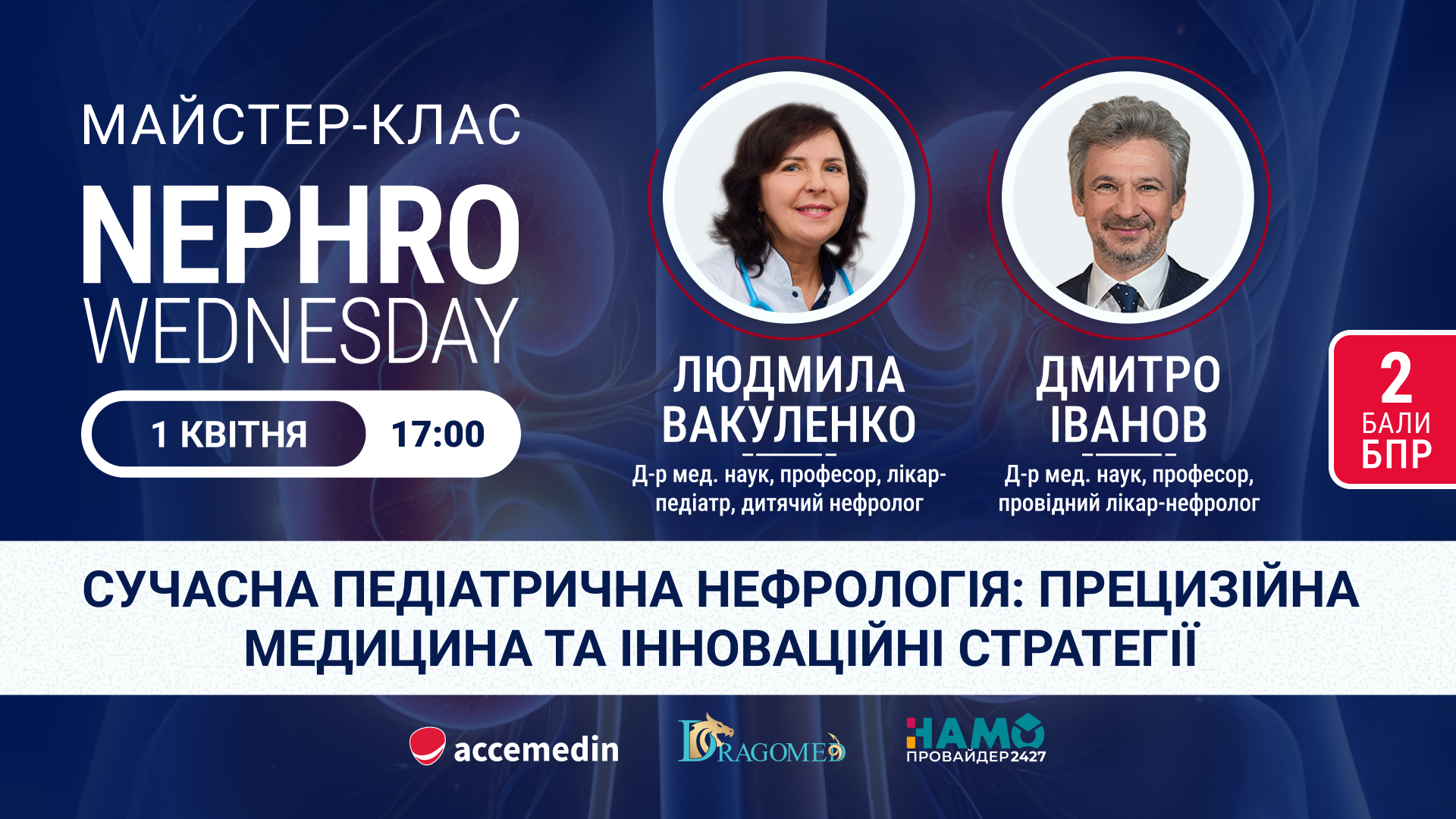 МАЙСТЕР-КЛАС

NEPHRO WEDNESDAY

1 КВІТНЯ 17:00

ЛЮДМИЛА ВАКУЛЕНКО

Д-р мед. наук, професор, лікар-педіатр, дитячий нефролог

ДМИТРО ІВАНОВ

Д-р мед. наук, професор, провідний лікар-нефролог

2 БАЛИ БПР

СУЧАСНА ПЕДІАТРИЧНА НЕФРОЛОГІЯ: ПРЕЦИЗІЙНА МЕДИЦИНА ТА ІННОВАЦІЙНІ СТРАТЕГІЇ

accemedin

DRAGOMED

НАМО ПРОВАЙДЕР2427